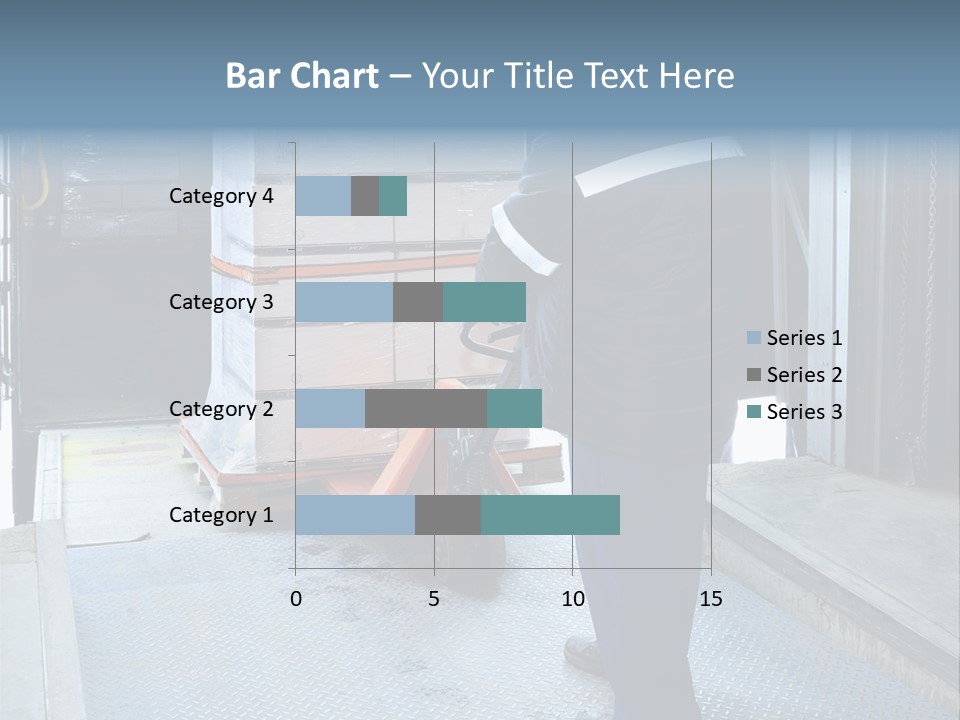 Bar Chart – Your Title Text Here

Category 4
Category 3
Category 2
Category 1

0
5
10
15

Series 1
Series 2
Series 3